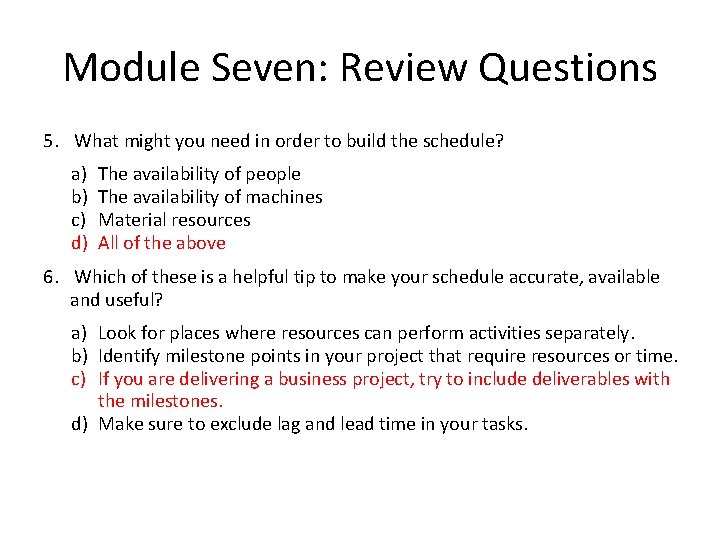 Module Seven: Review Questions

5. What might you need in order to build the schedule?

a) The availability of people
b) The availability of machines
c) Material resources
d) All of the above

6. Which of these is a helpful tip to make your schedule accurate, available and useful?

a) Look for places where resources can perform activities separately.
b) Identify milestone points in your project that require resources or time.
c) If you are delivering a business project, try to include deliverables with the milestones.
d) Make sure to exclude lag and lead time in your tasks.